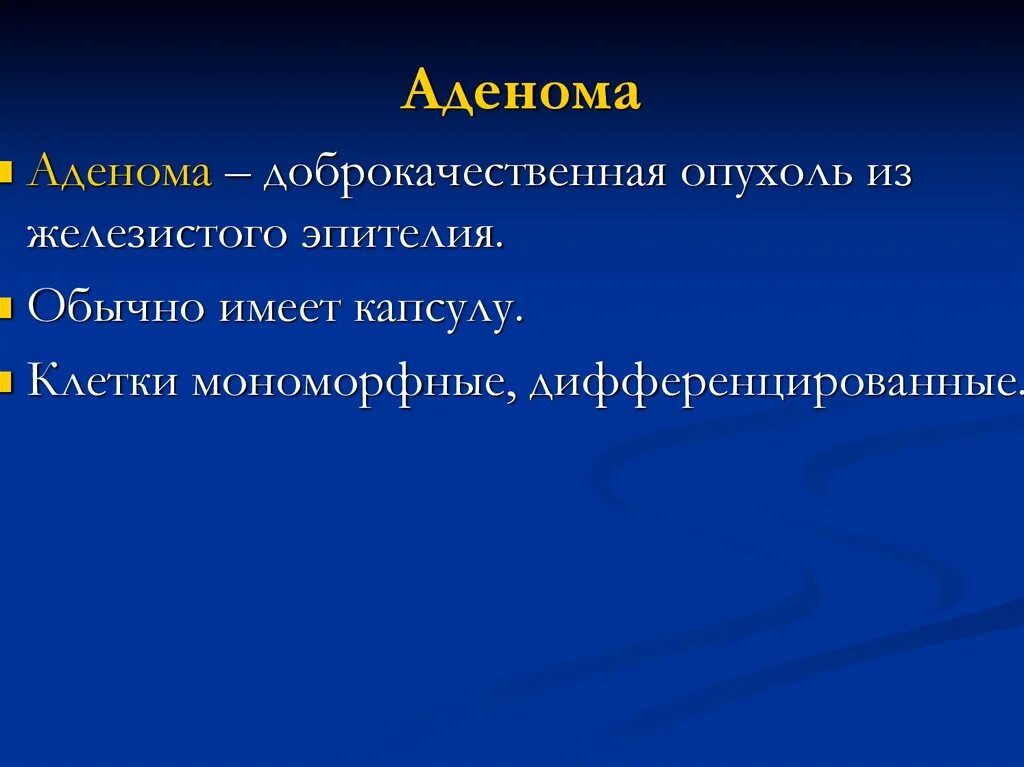 Аденома

Аденома – доброкачественная опухоль из железистого эпителия.

Обычно имеет капсулу.

Клетки мономорфные, дифференцированные.